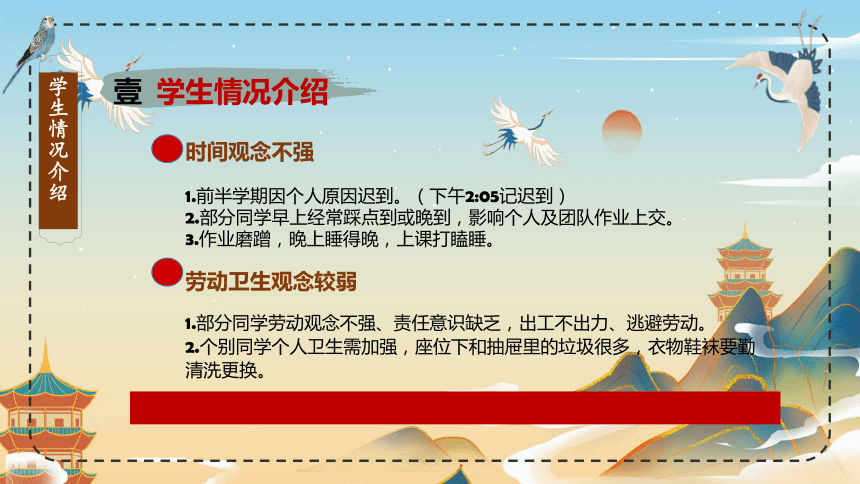 学生情况介绍

壹 学生情况介绍

时间观念不强

1.前半学期因个人原因迟到。（下午2:05记迟到）
2.部分同学早上经常踩点到或晚到，影响个人及团队作业上交。
3.作业磨蹭，晚上睡得晚，上课打瞌睡。

劳动卫生观念较弱

1.部分同学劳动观念不强、责任意识缺乏，出工不出力、逃避劳动。
2.个别同学个人卫生需加强，座位下和抽屉里的垃圾很多，衣物鞋袜要勤清洗更换。